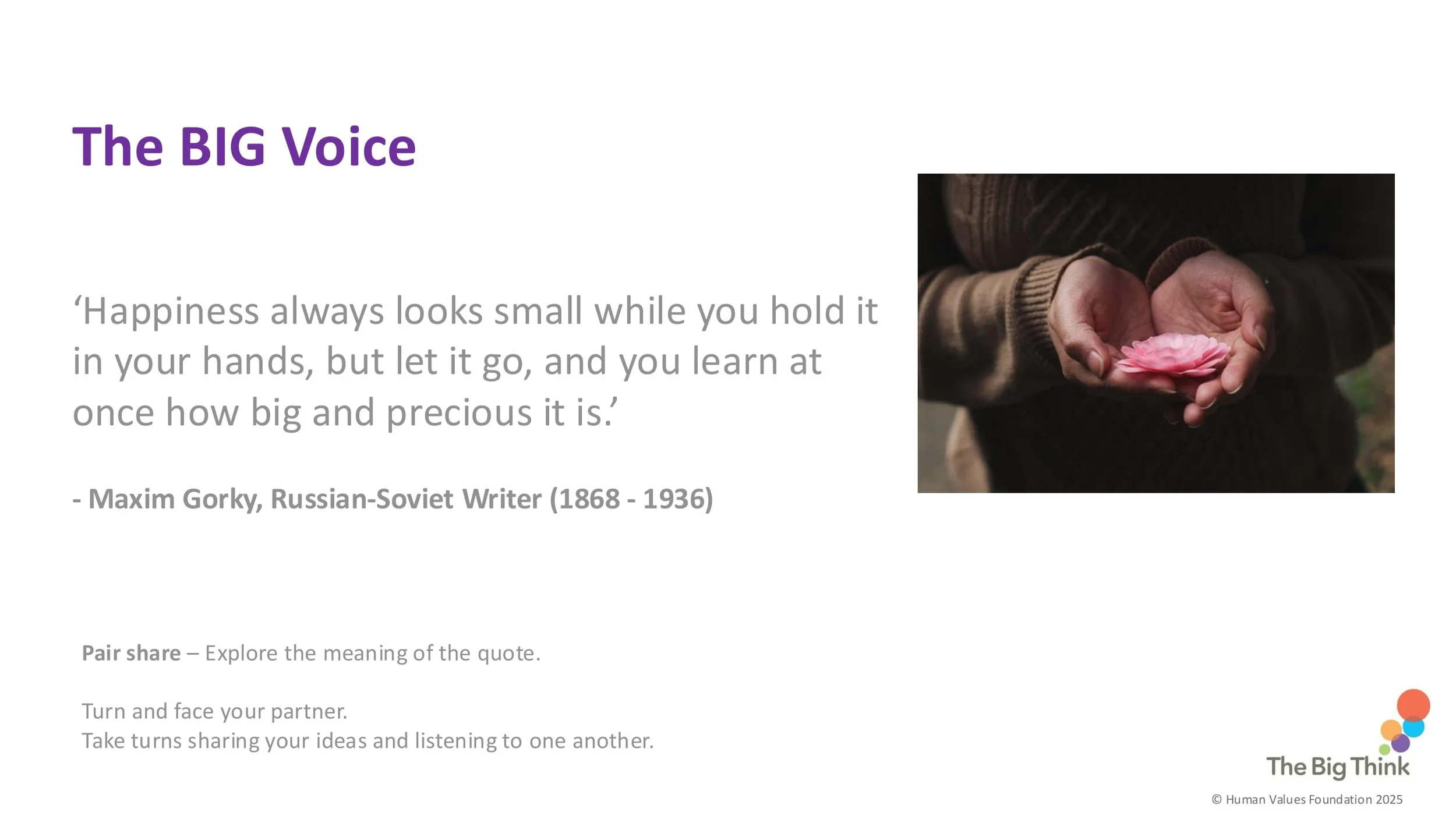 The BIG Voice

‘Happiness always looks small while you hold it in your hands, but let it go, and you learn at once how big and precious it is.’

- Maxim Gorky, Russian-Soviet Writer (1868 - 1936)

Pair share – Explore the meaning of the quote.

Turn and face your partner.
Take turns sharing your ideas and listening to one another.

The Big Think

© Human Values Foundation 2025